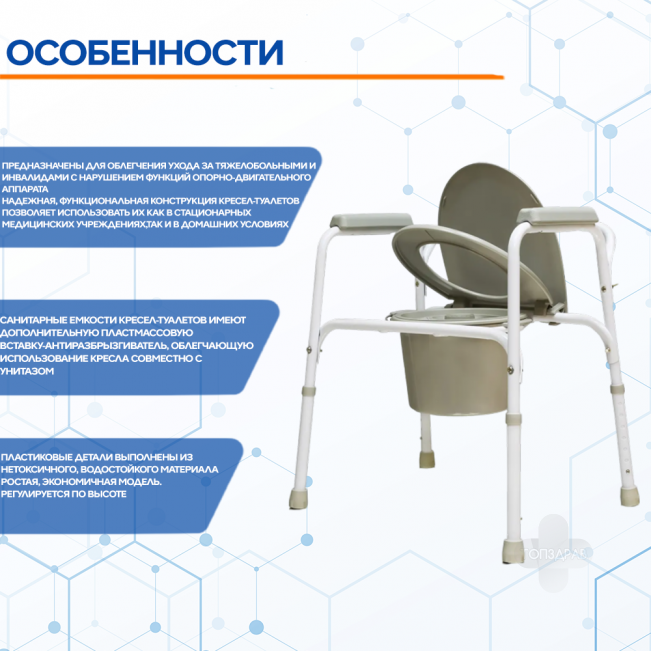 ОСОБЕННОСТИ

ПРЕДНАЗНАЧЕНЫ ДЛЯ ОБЛЕГЧЕНИЯ УХОДА ЗА ТЯЖЕЛОБОЛЬНЫМИ И ИНВАЛИДАМИ С НАРУШЕНИЕМ ФУНКЦИЙ ОПОРНО-ДВИГАТЕЛЬНОГО АППАРАТА
НАДЕЖНАЯ, ФУНКЦИОНАЛЬНАЯ КОНСТРУКЦИЯ КРЕСЕЛ-ТУАЛЕТОВ ПОЗВОЛЯЕТ ИСПОЛЬЗОВАТЬ ИХ КАК В СТАЦИОНАРНЫХ МЕДИЦИНСКИХ УЧРЕЖДЕНИЯХ,ТАК И В ДОМАШНИХ УСЛОВИЯХ

САНИТАРНЫЕ ЕМКОСТИ КРЕСЕЛ-ТУАЛЕТОВ ИМЕЮТ ДОПОЛНИТЕЛЬНУЮ ПЛАСТМАССОВУЮ ВСТАВКУ-АНТИРАЗБРЫЗГИВАТЕЛЬ, ОБЛЕГЧАЮЩУЮ ИСПОЛЬЗОВАНИЕ КРЕСЛА СОВМЕСТНО С УНИТАЗОМ

ПЛАСТИКОВЫЕ ДЕТАЛИ ВЫПОЛНЕНЫ ИЗ НЕТОКСИЧНОГО, ВОДОСТОЙКОГО МАТЕРИАЛА РОСТАЯ, ЭКОНОМИЧНАЯ МОДЕЛЬ. РЕГУЛИРУЕТСЯ ПО ВЫСОТЕ

ТОПЗДРАВ